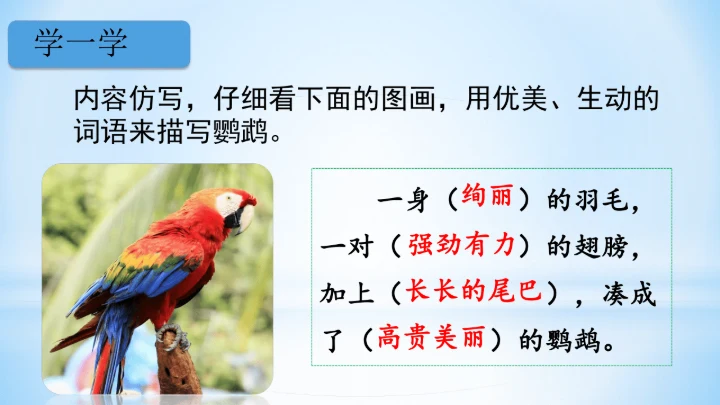 学一学

内容仿写，仔细看下面的图画，用优美、生动的词语来描写鹦鹉。

一身（绚丽）的羽毛，一对（强劲有力）的翅膀，加上（长长的尾巴），凑成了（高贵美丽）的鹦鹉。